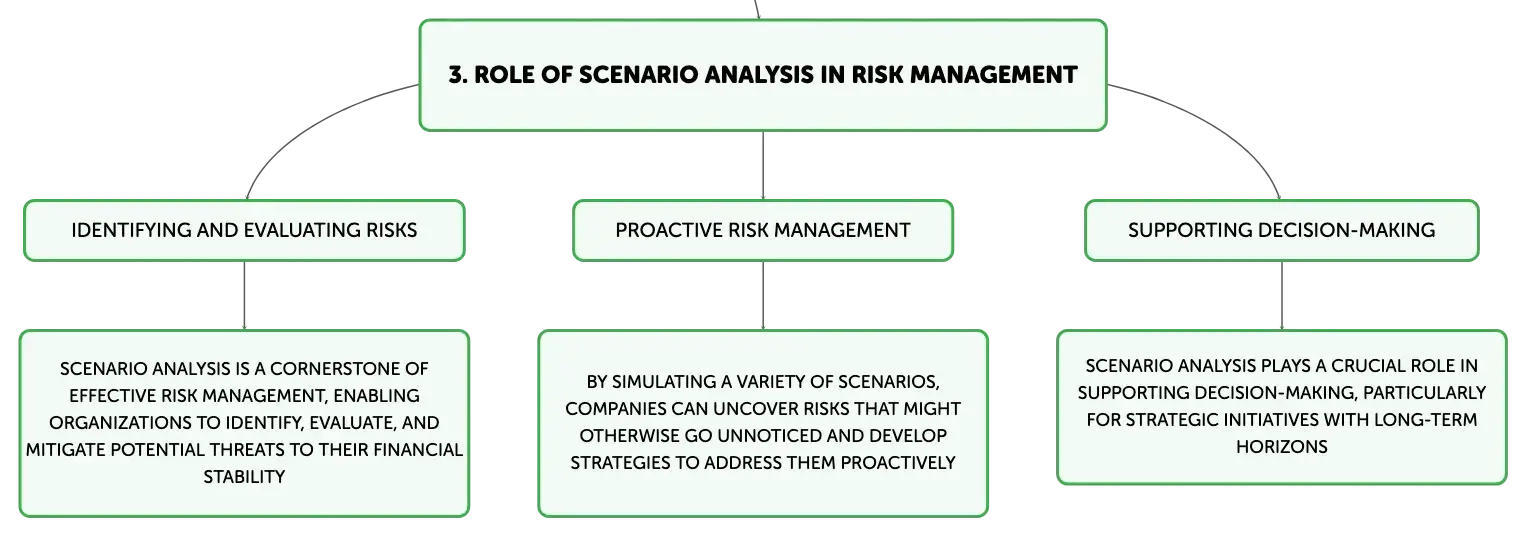 3. ROLE OF SCENARIO ANALYSIS IN RISK MANAGEMENT

IDENTIFYING AND EVALUATING RISKS

SCENARIO ANALYSIS IS A CORNERSTONE OF EFFECTIVE RISK MANAGEMENT, ENABLING ORGANIZATIONS TO IDENTIFY, EVALUATE, AND MITIGATE POTENTIAL THREATS TO THEIR FINANCIAL STABILITY

PROACTIVE RISK MANAGEMENT

BY SIMULATING A VARIETY OF SCENARIOS, COMPANIES CAN UNCOVER RISKS THAT MIGHT OTHERWISE GO UNNOTICED AND DEVELOP STRATEGIES TO ADDRESS THEM PROACTIVELY

SUPPORTING DECISION-MAKING

SCENARIO ANALYSIS PLAYS A CRUCIAL ROLE IN SUPPORTING DECISION-MAKING, PARTICULARLY FOR STRATEGIC INITIATIVES WITH LONG-TERM HORIZONS